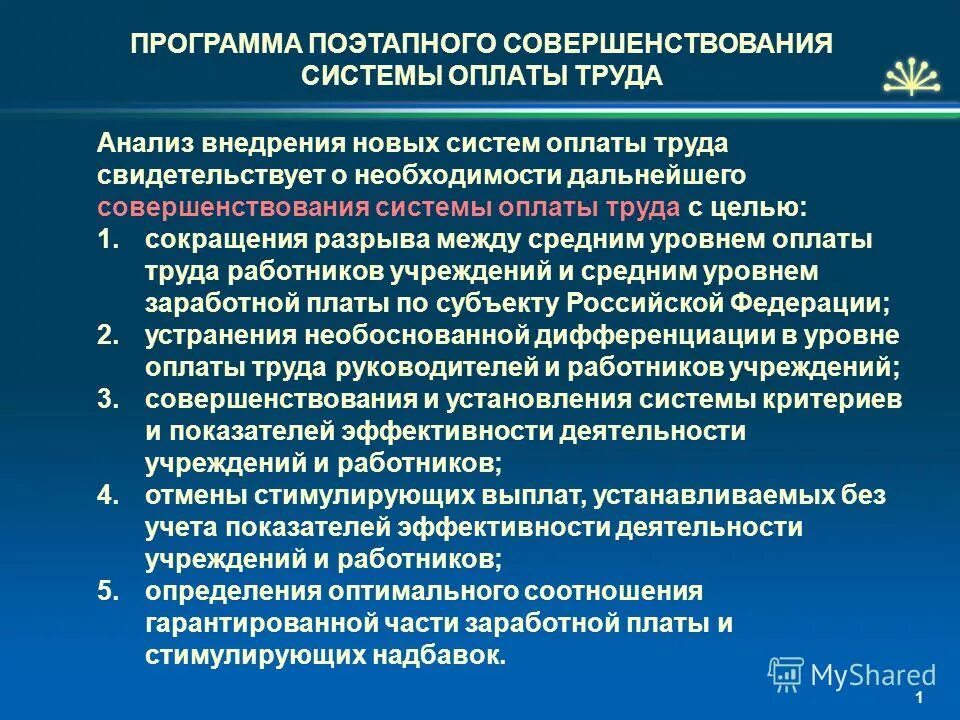 ПРОГРАММА ПОЭТАПНОГО СОВЕРШЕНСТВОВАНИЯ СИСТЕМЫ ОПЛАТЫ ТРУДА

Анализ внедрения новых систем оплаты труда свидетельствует о необходимости дальнейшего совершенствования системы оплаты труда с целью:
1. сокращения разрыва между средним уровнем оплаты труда работников учреждений и средним уровнем заработной платы по субъекту Российской Федерации;
2. устранения необоснованной дифференциации в уровне оплаты труда руководителей и работников учреждений;
3. совершенствования и установления системы критериев и показателей эффективности деятельности учреждений и работников;
4. отмены стимулирующих выплат, устанавливаемых без учета показателей эффективности деятельности учреждений и работников;
5. определения оптимального соотношения гарантированной части заработной платы и стимулирующих надбавок.

MyShared

1